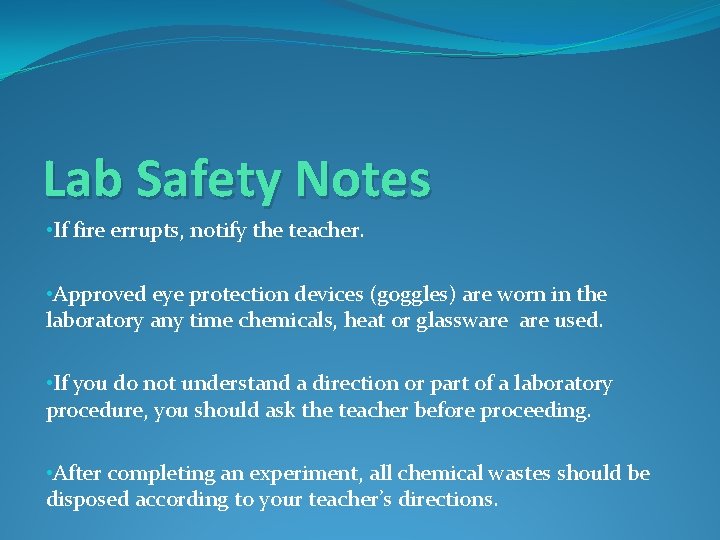 Lab Safety Notes

•If fire errupts, notify the teacher.

•Approved eye protection devices (goggles) are worn in the laboratory any time chemicals, heat or glassware are used.

•If you do not understand a direction or part of a laboratory procedure, you should ask the teacher before proceeding.

•After completing an experiment, all chemical wastes should be disposed according to your teacher's directions.